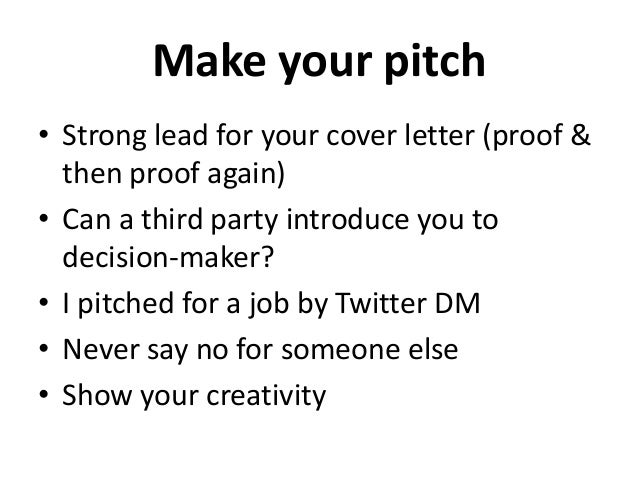 Make your pitch

• Strong lead for your cover letter (proof & then proof again)
• Can a third party introduce you to decision-maker?
• I pitched for a job by Twitter DM
• Never say no for someone else
• Show your creativity